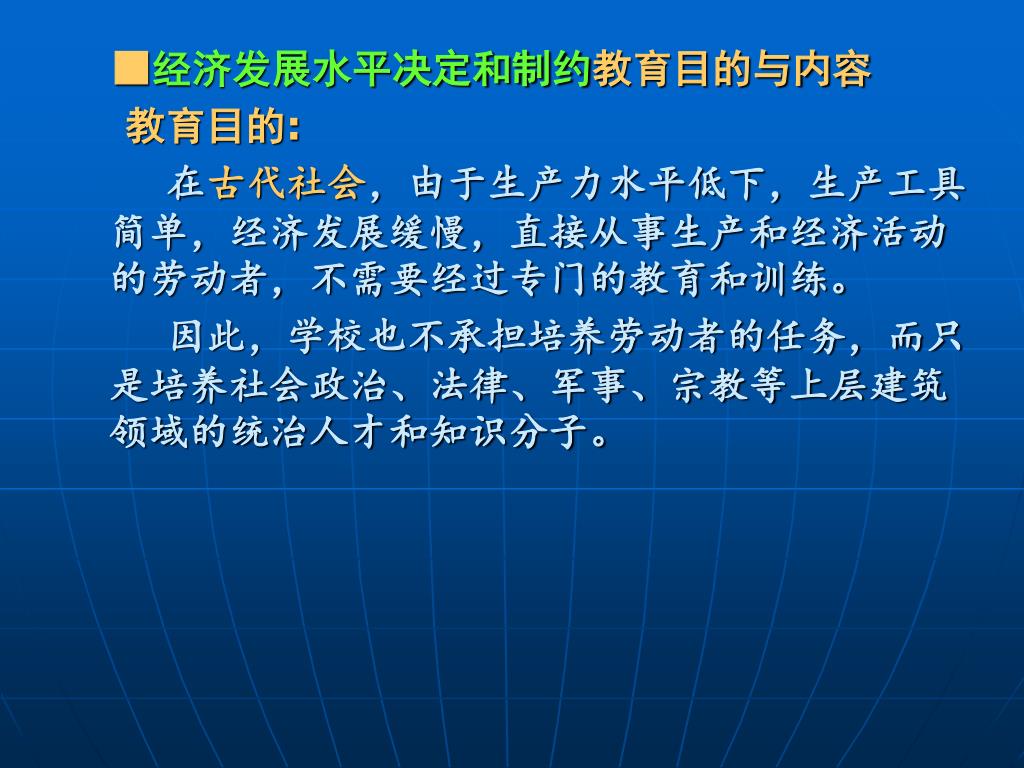 ■经济发展水平决定和制约教育目的与内容

教育目的:

在古代社会，由于生产力水平低下，生产工具简单，经济发展缓慢，直接从事生产和经济活动的劳动者，不需要经过专门的教育和训练。

因此，学校也不承担培养劳动者的任务，而只是培养社会政治、法律、军事、宗教等上层建筑领域的统治人才和知识分子。